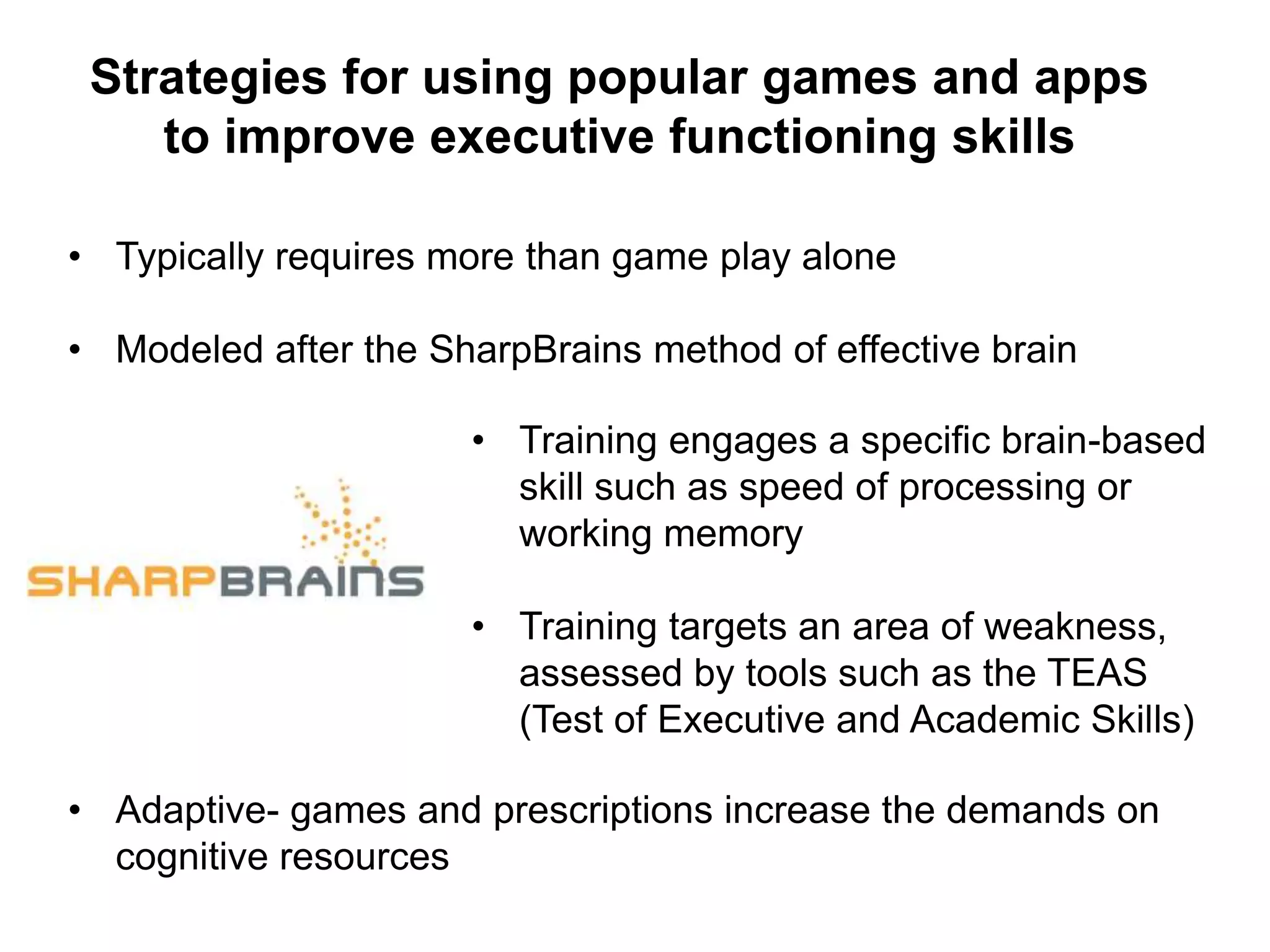 Strategies for using popular games and apps to improve executive functioning skills

• Typically requires more than game play alone

• Modeled after the SharpBrains method of effective brain

SHARPBRAINS

• Training engages a specific brain-based skill such as speed of processing or working memory

• Training targets an area of weakness, assessed by tools such as the TEAS (Test of Executive and Academic Skills)

• Adaptive- games and prescriptions increase the demands on cognitive resources